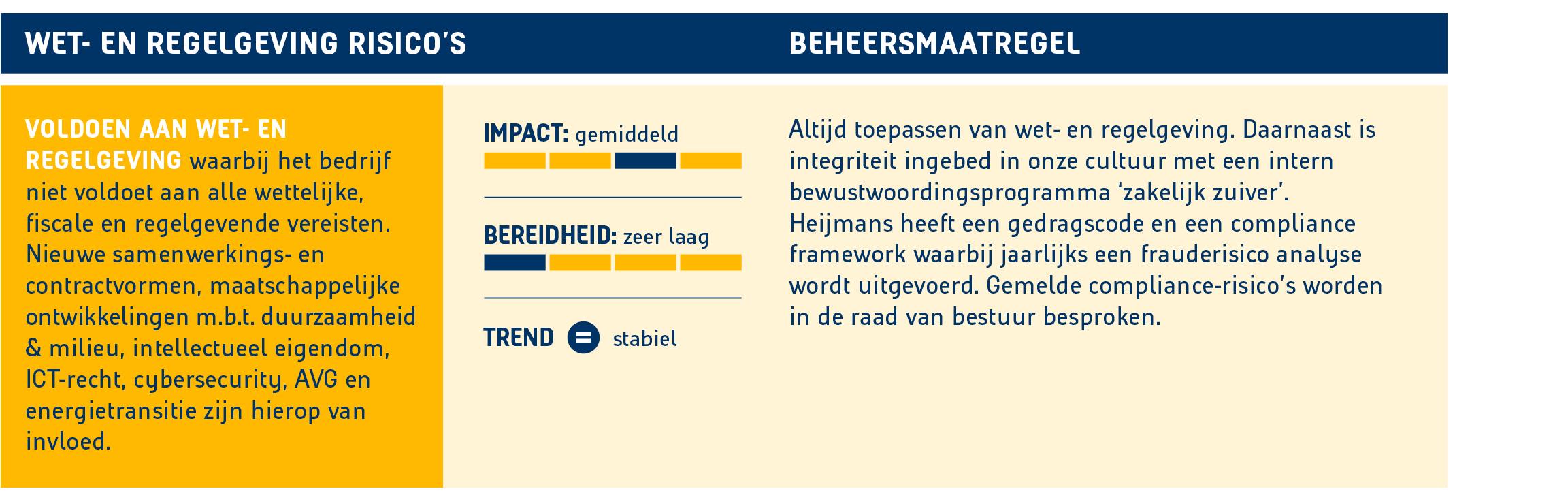 WET- EN REGELGEVING RISICO'S

BEHEERSMAATREGEL

VOLDOEN AAN WET- EN REGELGEVING waarbij het bedrijf niet voldoet aan alle wettelijke, fiscale en regelgevende vereisten. Nieuwe samenwerkings- en contractvormen, maatschappelijke ontwikkelingen m.b.t. duurzaamheid & milieu, intellectueel eigendom, ICT-recht, cybersecurity, AVG en energietransitie zijn hierop van invloed.

IMPACT: gemiddeld

BEREIDHEID: zeer laag

TREND = stabiel

Altijd toepassen van wet- en regelgeving. Daarnaast is integriteit ingebed in onze cultuur met een intern bewustwoordingsprogramma 'zakelijk zuiver'. Heijmans heeft een gedragscode en een compliance framework waarbij jaarlijks een frauderisico analyse wordt uitgevoerd. Gemelde compliance-risico's worden in de raad van bestuur besproken.